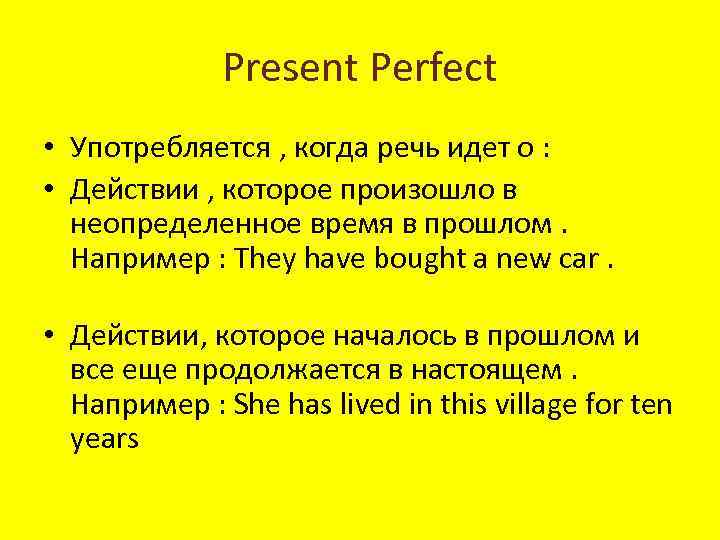 Present Perfect

• Употребляется , когда речь идет о :
• Действии , которое произошло в неопределенное время в прошлом . Например : They have bought a new car .

• Действии, которое началось в прошлом и все еще продолжается в настоящем . Например : She has lived in this village for ten years